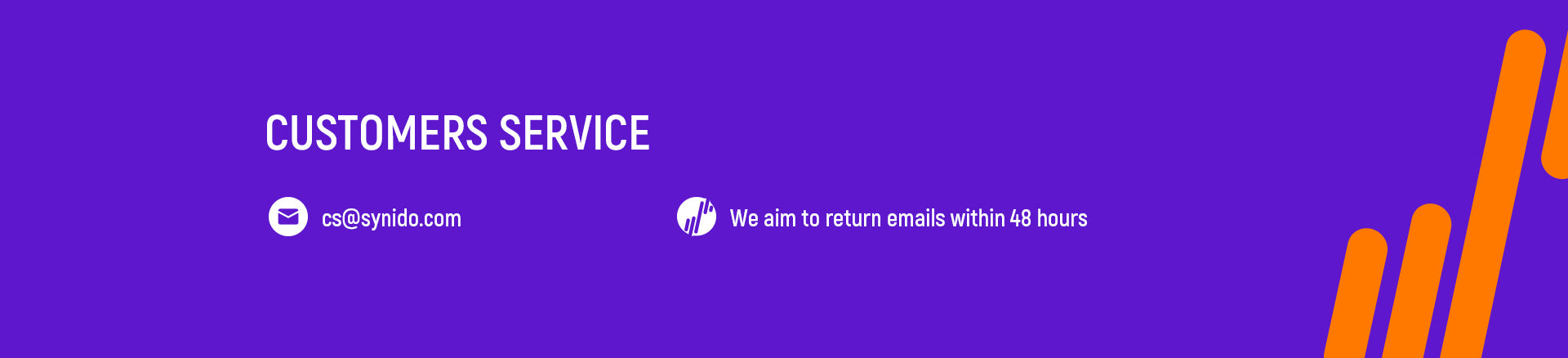 CUSTOMERS SERVICE

cs@synido.com

We aim to return emails within 48 hours